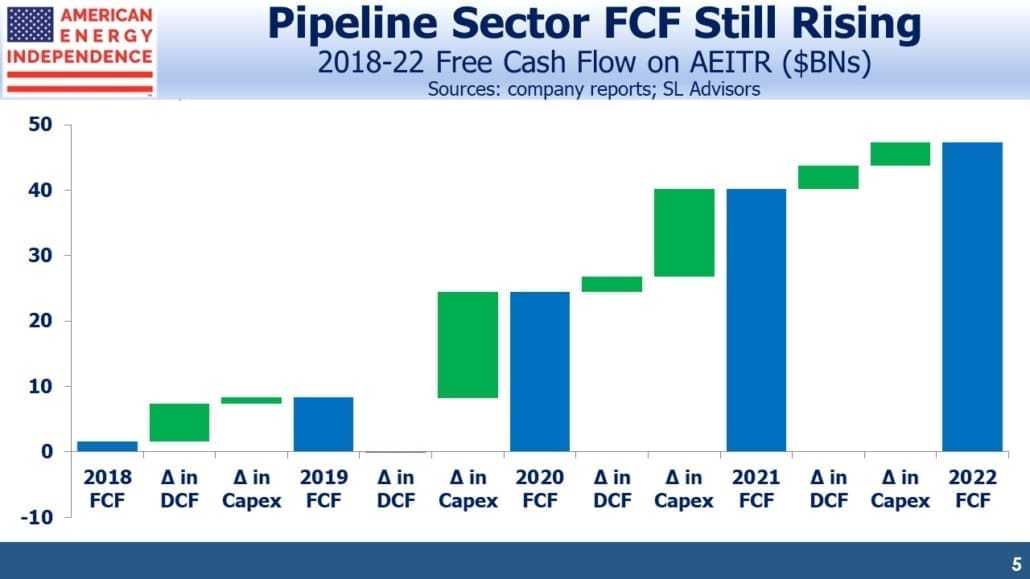 AMERICAN ENERGY INDEPENDENCE

Pipeline Sector FCF Still Rising
2018-22 Free Cash Flow on AEITR ($BNs)
Sources: company reports; SL Advisors

50
40
30
20
10
0
-10

2018 FCF
Δ in DCF
Δ in Capex
2019 FCF
Δ in DCF
Δ in Capex
2020 FCF
Δ in DCF
Δ in Capex
2021 FCF
Δ in DCF
Δ in Capex
2022 FCF

5